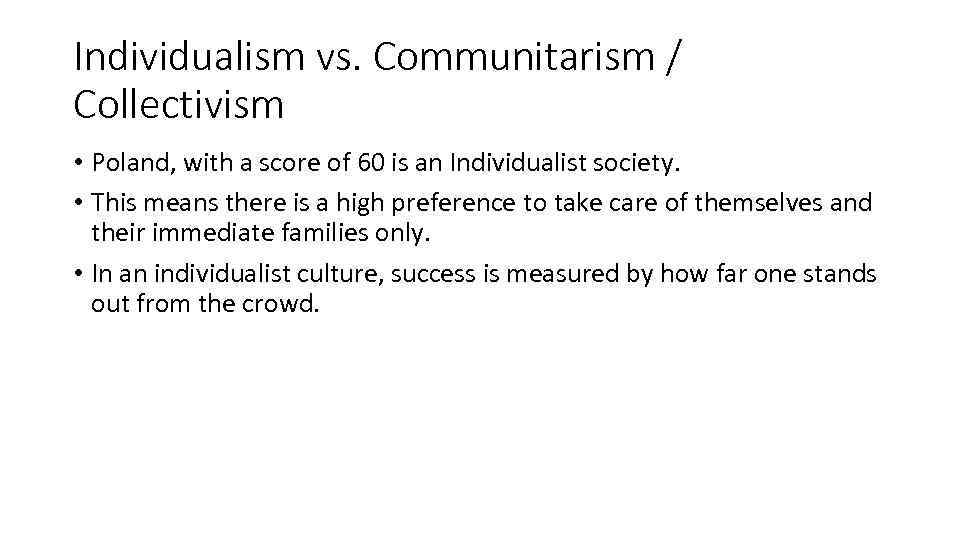 Individualism vs. Communitarism / Collectivism

• Poland, with a score of 60 is an Individualist society.
• This means there is a high preference to take care of themselves and their immediate families only.
• In an individualist culture, success is measured by how far one stands out from the crowd.